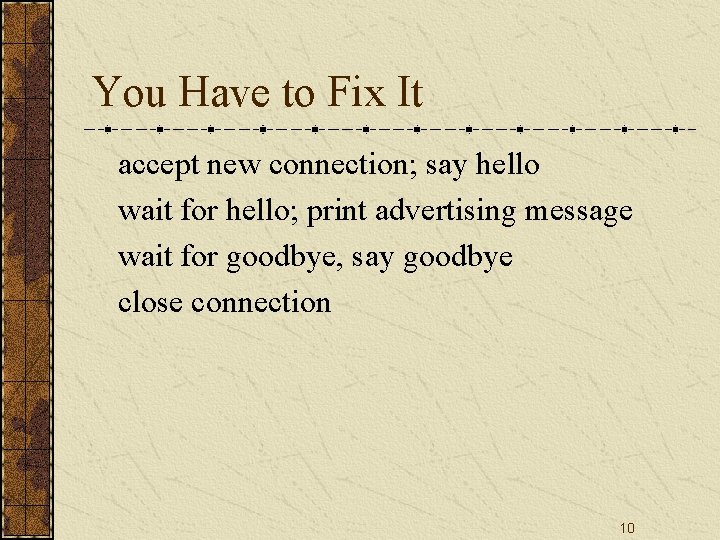 You Have to Fix It

accept new connection; say hello
wait for hello; print advertising message
wait for goodbye, say goodbye
close connection

10